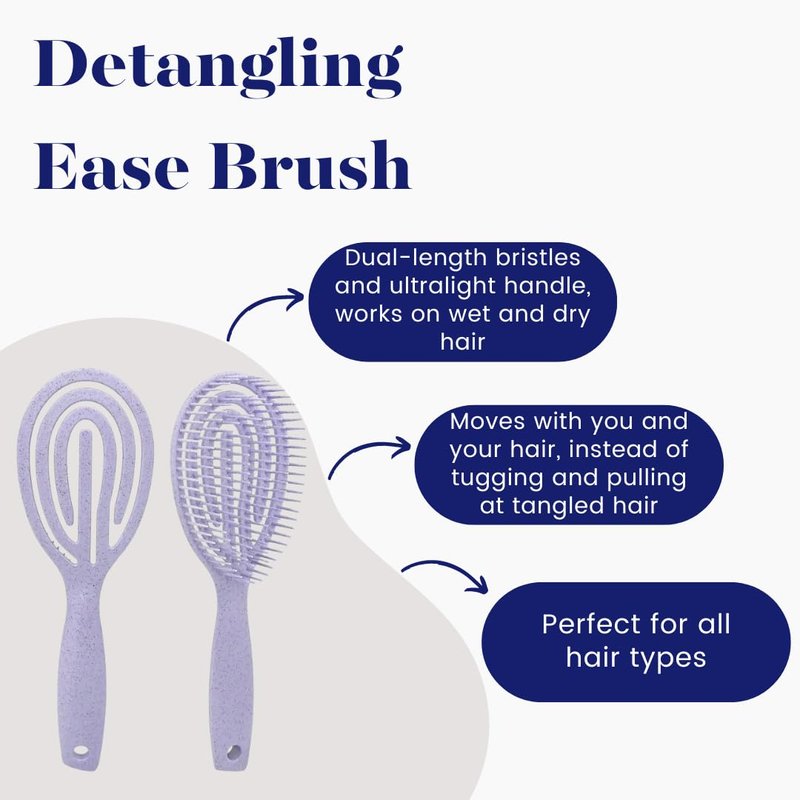 Detangling Ease Brush

Dual-length bristles and ultralight handle, works on wet and dry hair

Moves with you and your hair, instead of tugging and pulling at tangled hair

Perfect for all hair types